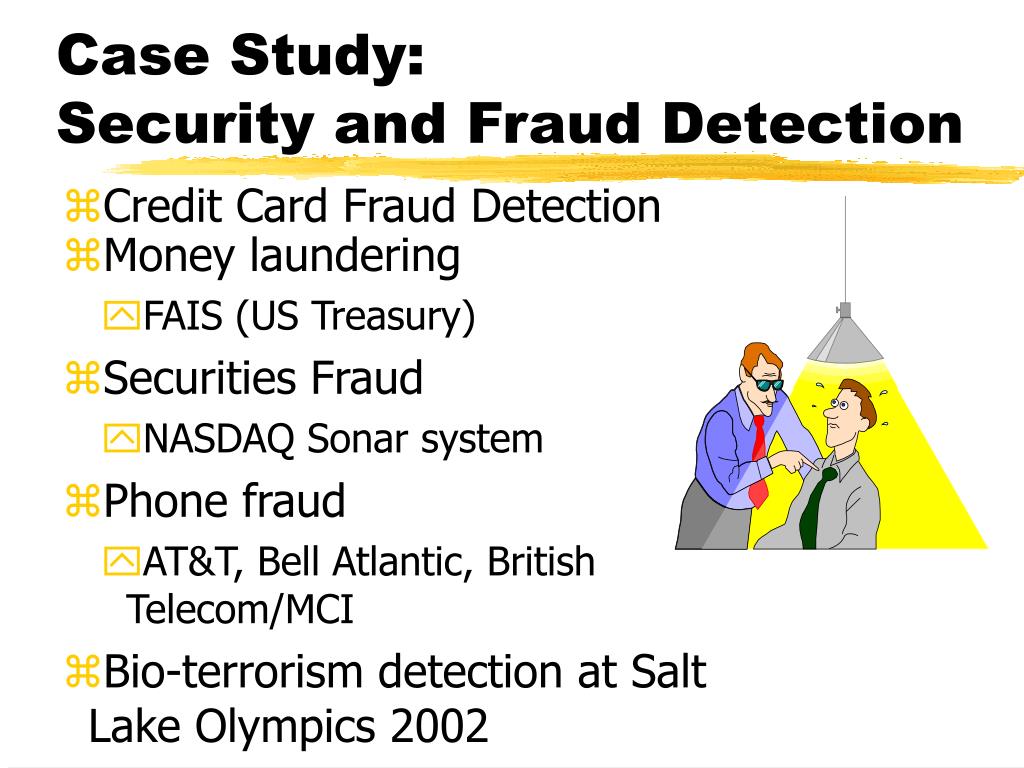 Case Study:
Security and Fraud Detection

⌘Credit Card Fraud Detection
⌘Money laundering
FAIS (US Treasury)
⌘Securities Fraud
NASDAQ Sonar system
⌘Phone fraud
AT&T, Bell Atlantic, British Telecom/MCI
⌘Bio-terrorism detection at Salt Lake Olympics 2002